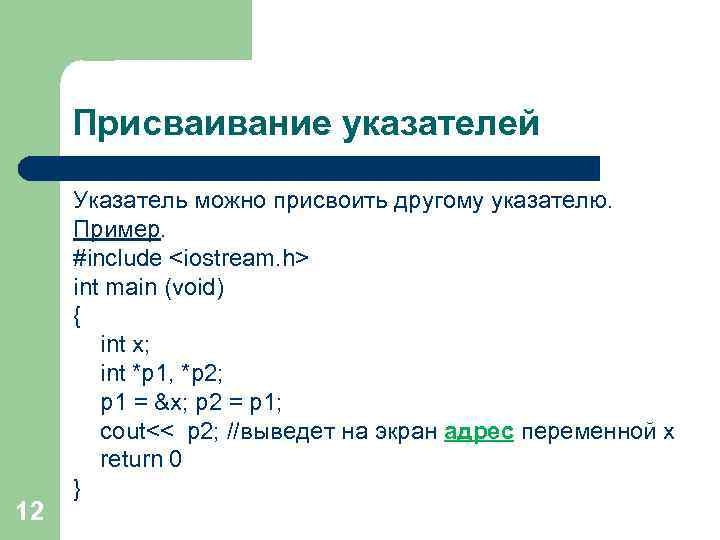 Присваивание указателей

Указатель можно присвоить другому указателю.
Пример.
#include <iostream.h>
int main (void)
{
int x;
int *p1, *p2;
p1 = &x; p2 = p1;
cout<< p2; //выведет на экран адрес переменной x
return 0
}

12